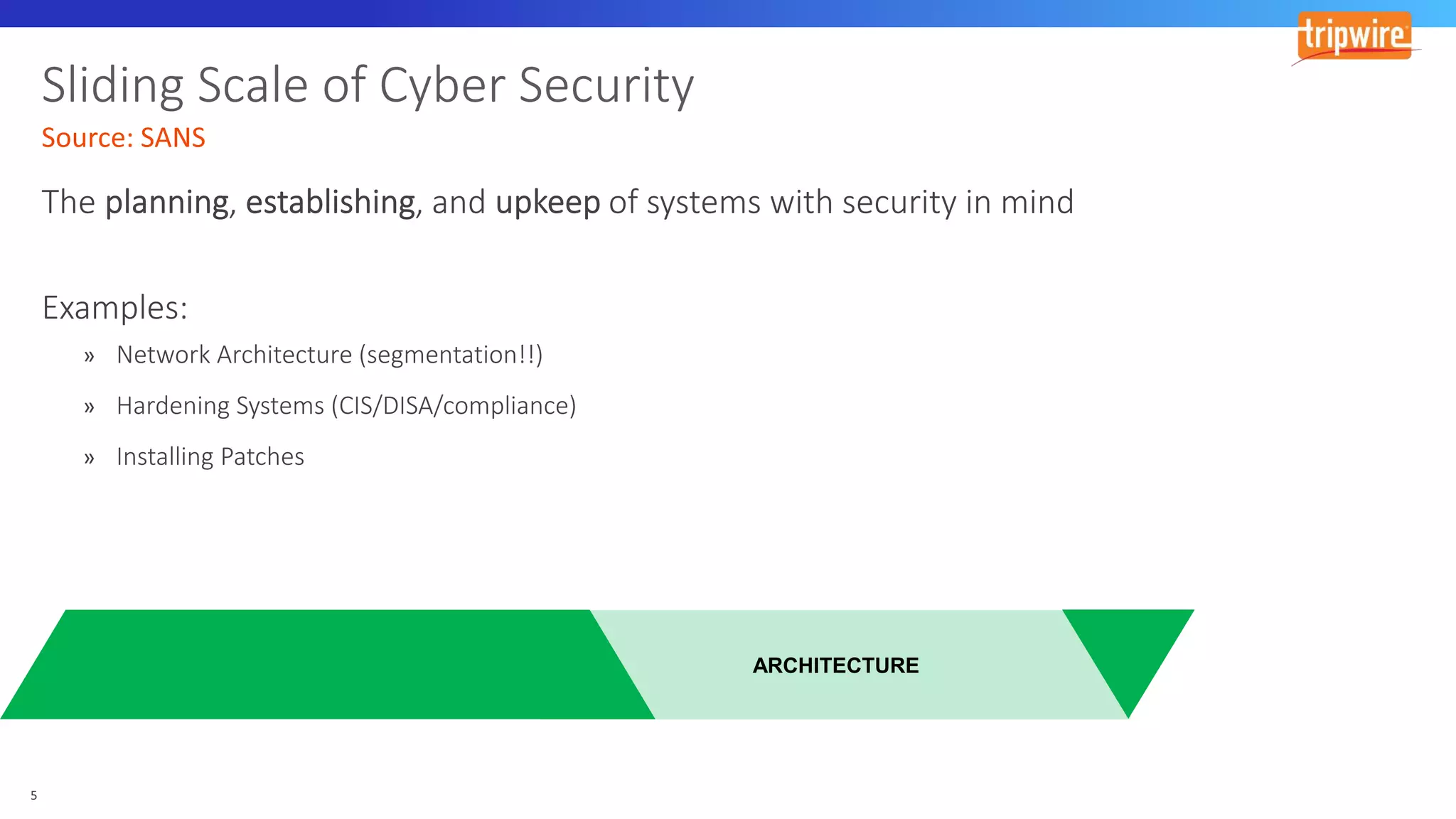 tripwire

Sliding Scale of Cyber Security

Source: SANS

The planning, establishing, and upkeep of systems with security in mind

Examples:

» Network Architecture (segmentation!!)

» Hardening Systems (CIS/DISA/compliance)

» Installing Patches

ARCHITECTURE

5